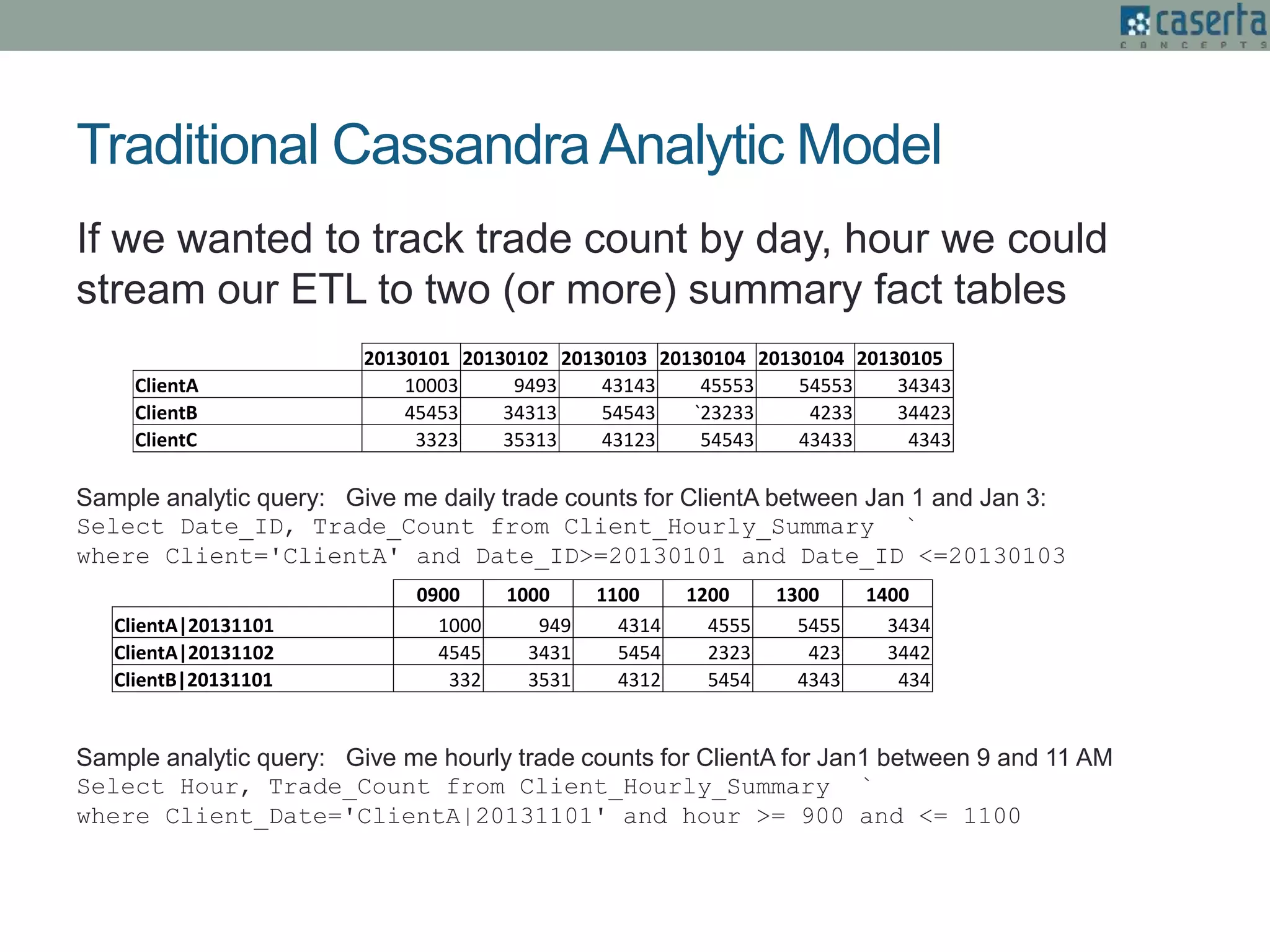 caserta
CONCEPTS

Traditional Cassandra Analytic Model

If we wanted to track trade count by day, hour we could stream our ETL to two (or more) summary fact tables

| | 20130101 | 20130102 | 20130103 | 20130104 | 20130104 | 20130105 |
|---|---|---|---|---|---|---|
| ClientA | 10003 | 9493 | 43143 | 45553 | 54553 | 34343 |
| ClientB | 45453 | 34313 | 54543 | `23233 | 4233 | 34423 |
| ClientC | 3323 | 35313 | 43123 | 54543 | 43433 | 4343 |

Sample analytic query: Give me daily trade counts for ClientA between Jan 1 and Jan 3:
Select Date_ID, Trade_Count from Client_Hourly_Summary `
where Client='ClientA' and Date_ID>=20130101 and Date_ID <=20130103

| | 0900 | 1000 | 1100 | 1200 | 1300 | 1400 |
|---|---|---|---|---|---|---|
| ClientA\|20131101 | 1000 | 949 | 4314 | 4555 | 5455 | 3434 |
| ClientA\|20131102 | 4545 | 3431 | 5454 | 2323 | 423 | 3442 |
| ClientB\|20131101 | 332 | 3531 | 4312 | 5454 | 4343 | 434 |

Sample analytic query: Give me hourly trade counts for ClientA for Jan1 between 9 and 11 AM
Select Hour, Trade_Count from Client_Hourly_Summary `
where Client_Date='ClientA|20131101' and hour >= 900 and <= 1100